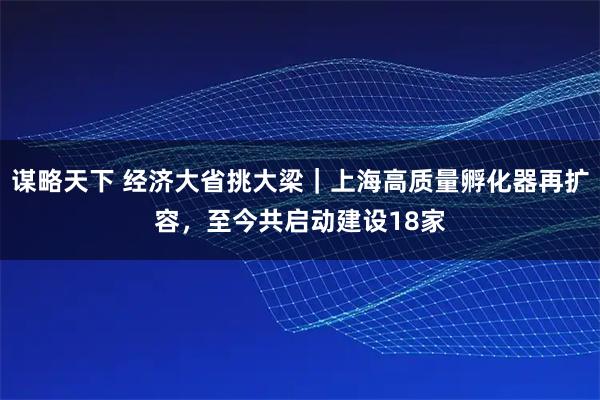 谋略天下 经济大省挑大梁｜上海高质量孵化器再扩容，至今共启动建设18家